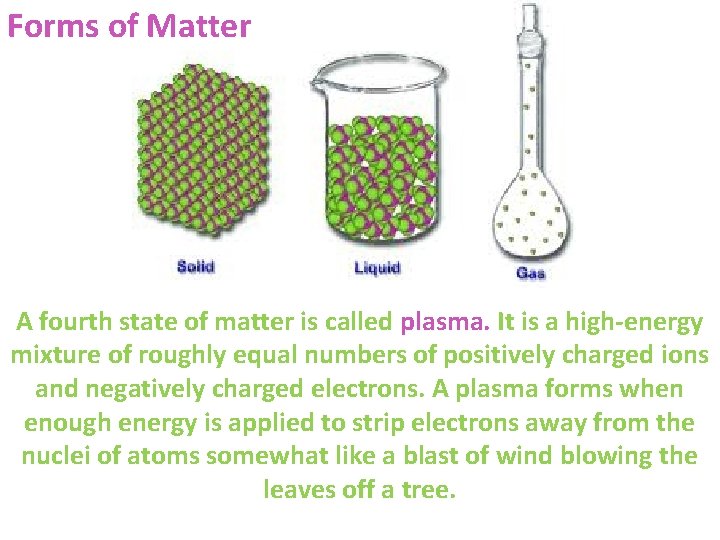 Forms of Matter

Solid

Liquid

Gas

A fourth state of matter is called plasma. It is a high-energy mixture of roughly equal numbers of positively charged ions and negatively charged electrons. A plasma forms when enough energy is applied to strip electrons away from the nuclei of atoms somewhat like a blast of wind blowing the leaves off a tree.